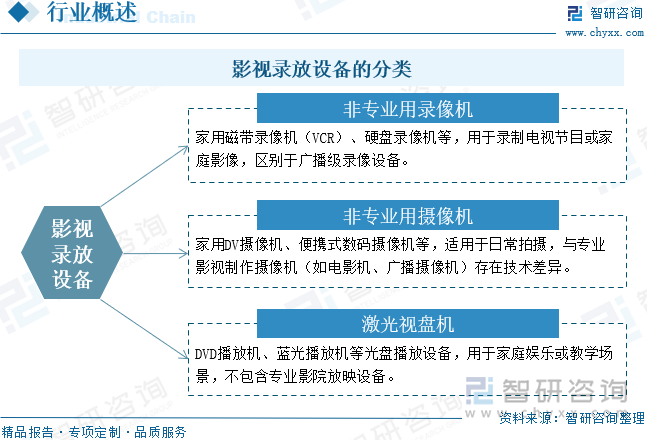 行业概述 Chain

智研咨询
www.chyxx.com

影视录放设备的分类

影视录放设备

非专业用录像机

家用磁带录像机（VCR）、硬盘录像机等，用于录制电视节目或家庭影像，区别于广播级录像设备。

非专业用摄像机

家用DV摄像机、便携式数码摄像机等，适用于日常拍摄，与专业影视制作摄像机（如电影机、广播摄像机）存在技术差异。

激光视盘机

DVD播放机、蓝光播放机等光盘播放设备，用于家庭娱乐或教学场景，不包含专业影院放映设备。

智研咨询

精品报告 · 专项定制 · 品质服务

资料来源：智研咨询整理